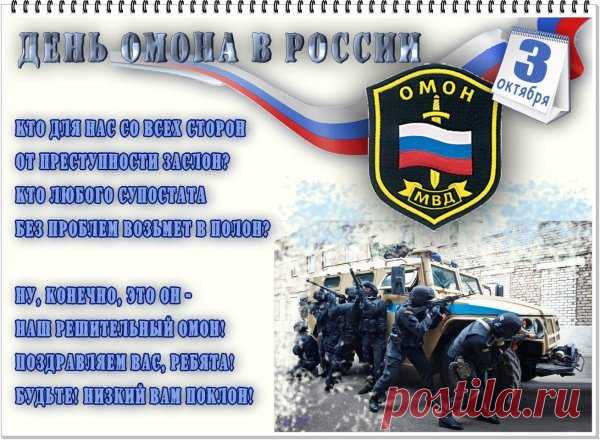 ДЕНЬ ОМОНА В РОССИИ

3 октября

ОМОН
МВД

КТО ДЛЯ НАС СО ВСЕХ СТОРОН
ОТ ПРЕСТУПНОСТИ ЗАСЛОН?
КТО ЛЮБОГО СУПОСТАТА
БЕЗ ПРОБЛЕМ ВОЗЬМЕТ В ПОЛОН?

НУ, КОНЕЧНО, ЭТО ОН -
НАШ РЕШИТЕЛЬНЫЙ ОМОН!
ПОЗДРАВЛЯЕМ ВАС, РЕБЯТА!
БУДЬТЕ! НИЗКИЙ ВАМ ПОКЛОН!

postila.ru